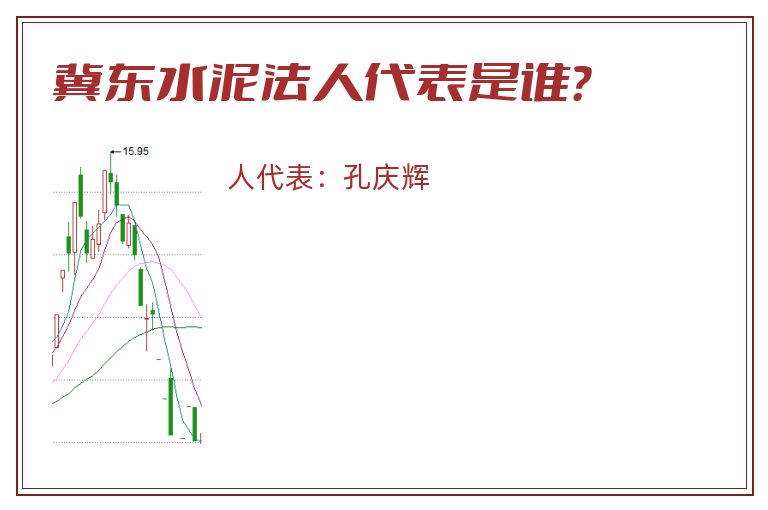 冀东水泥法人代表是谁?

15.95

人代表：孔庆辉